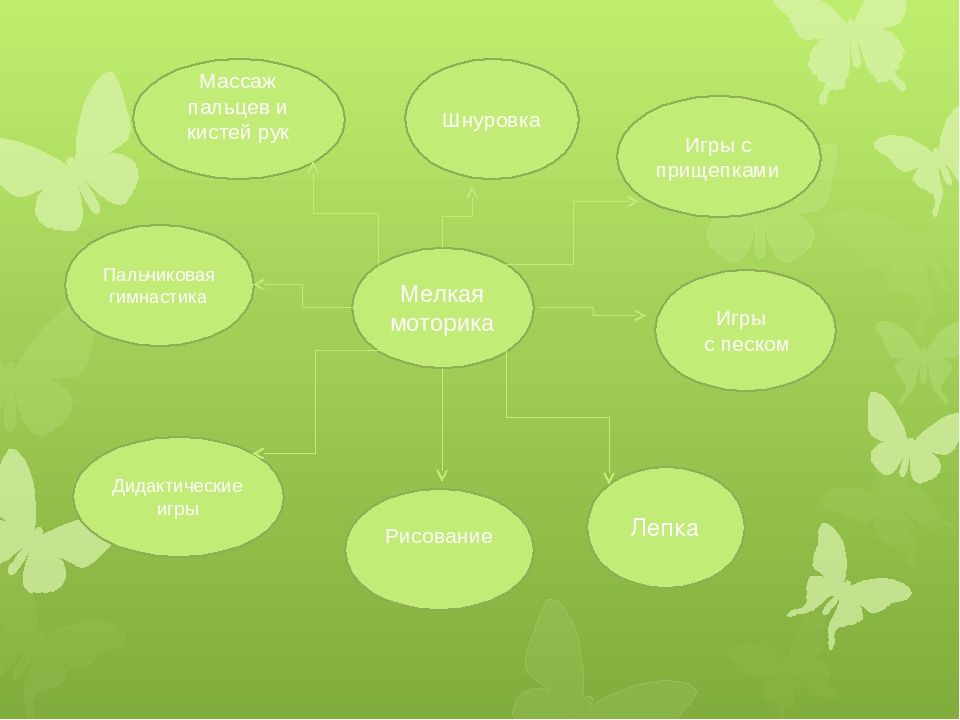 Массаж пальцев и кистей рук

Шнуровка

Игры с прищепками

Пальчиковая гимнастика

Мелкая моторика

Игры с песком

Дидактические игры

Рисование

Лепка